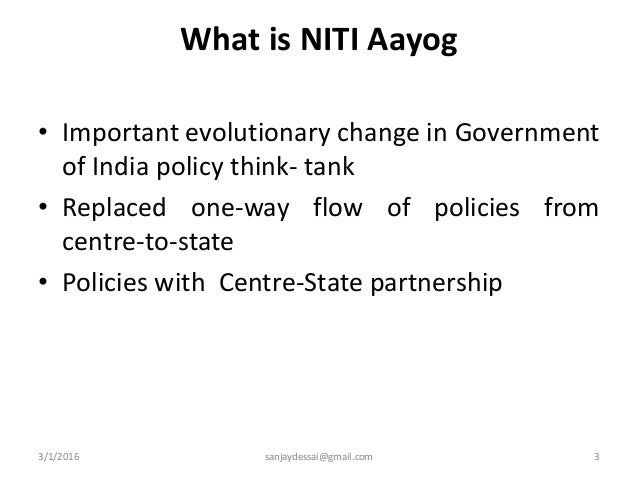 What is NITI Aayog

• Important evolutionary change in Government of India policy think- tank
• Replaced one-way flow of policies from centre-to-state
• Policies with Centre-State partnership

3/1/2016 sanjaydessai@gmail.com 3